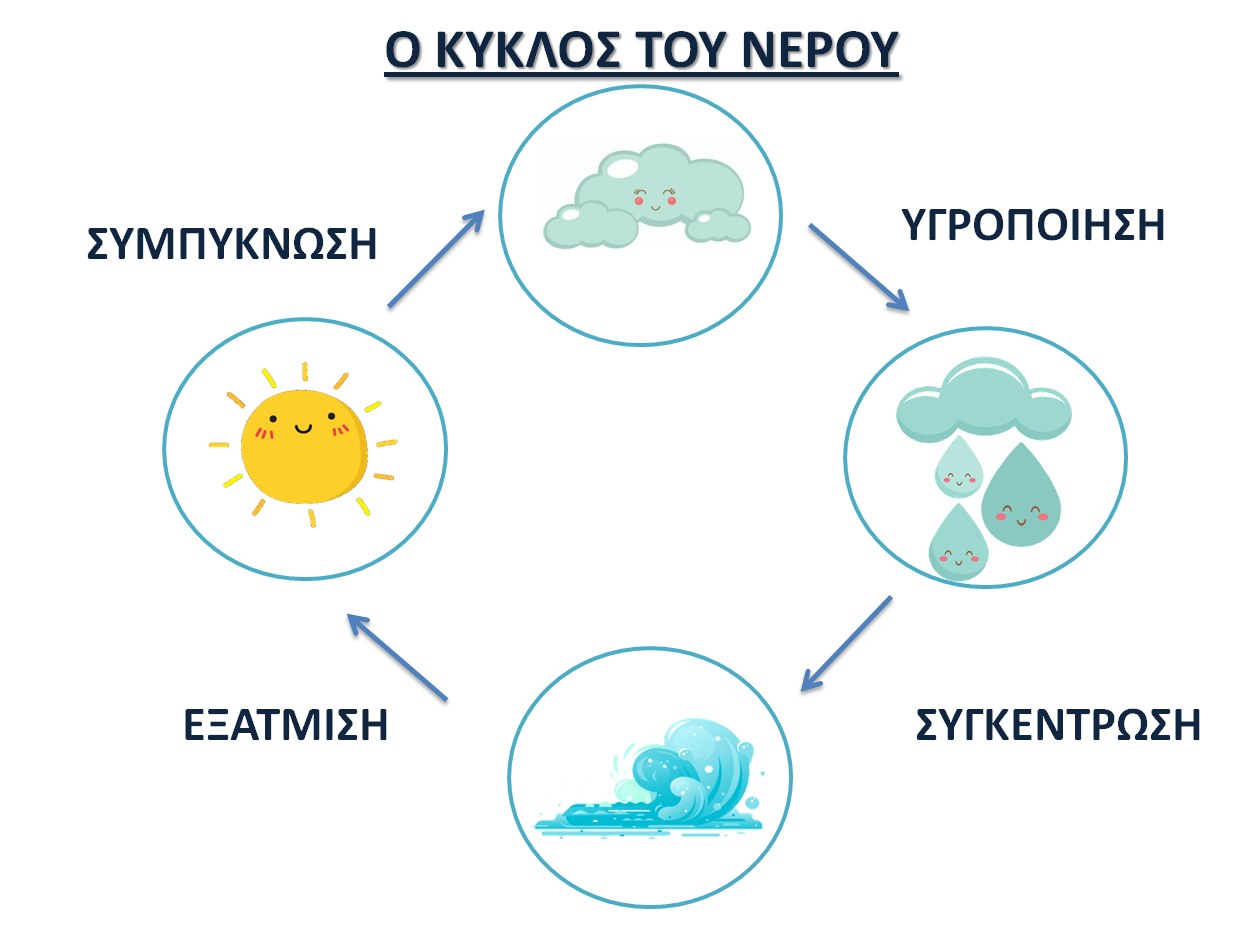 Ο ΚΥΚΛΟΣ ΤΟΥ ΝΕΡΟΥ

ΣΥΜΠΥΚΝΩΣΗ

ΥΓΡΟΠΟΙΗΣΗ

ΕΞΑΤΜΙΣΗ

ΣΥΓΚΕΝΤΡΩΣΗ